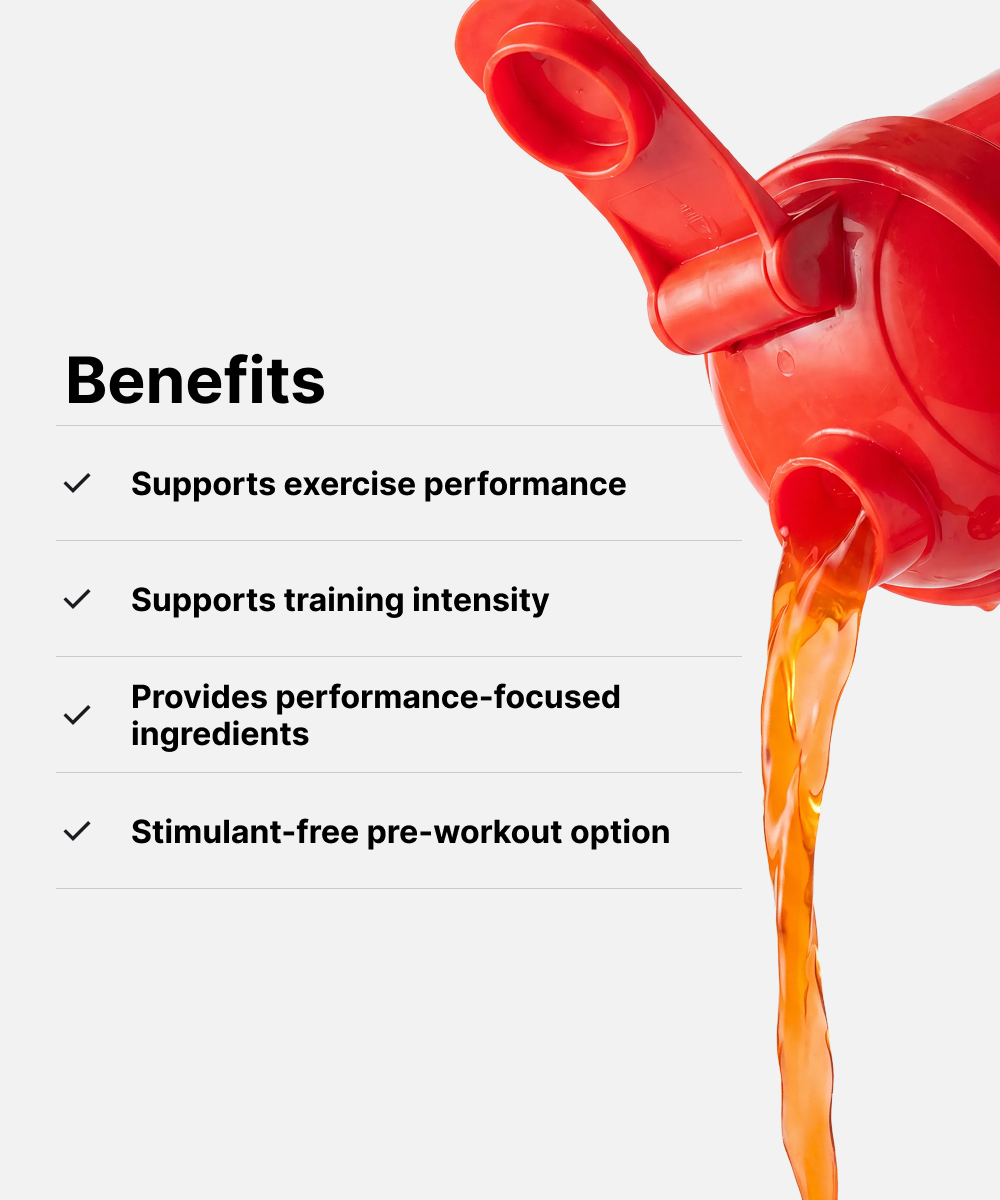 Benefits

✓ Supports exercise performance

✓ Supports training intensity

✓ Provides performance-focused ingredients

✓ Stimulant-free pre-workout option